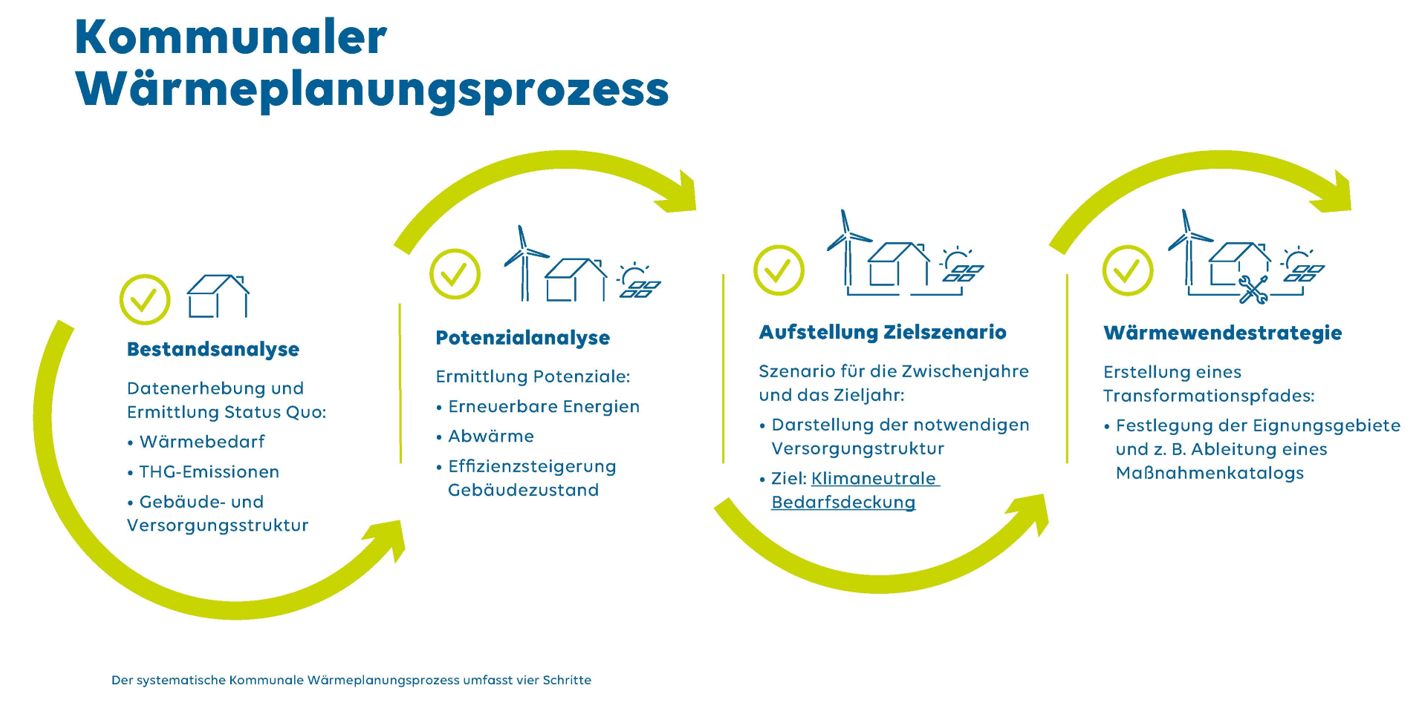 Kommunaler Wärmeplanungsprozess

Bestandsanalyse

Datenerhebung und Ermittlung Status Quo:
• Wärmebedarf
• THG-Emissionen
• Gebäude- und Versorgungsstruktur

Potenzialanalyse

Ermittlung Potenziale:
• Erneuerbare Energien
• Abwärme
• Effizienzsteigerung Gebäudezustand

Aufstellung Zielszenario

Szenario für die Zwischenjahre und das Zieljahr:
• Darstellung der notwendigen Versorgungstruktur
• Ziel: Klimaneutrale Bedarfsdeckung

Wärmewendestrategie

Erstellung eines Transformationspfades:
• Festlegung der Eignungsgebiete und z. B. Ableitung eines Maßnahmenkatalogs

Der systematische Kommunale Wärmeplanungsprozess umfasst vier Schritte